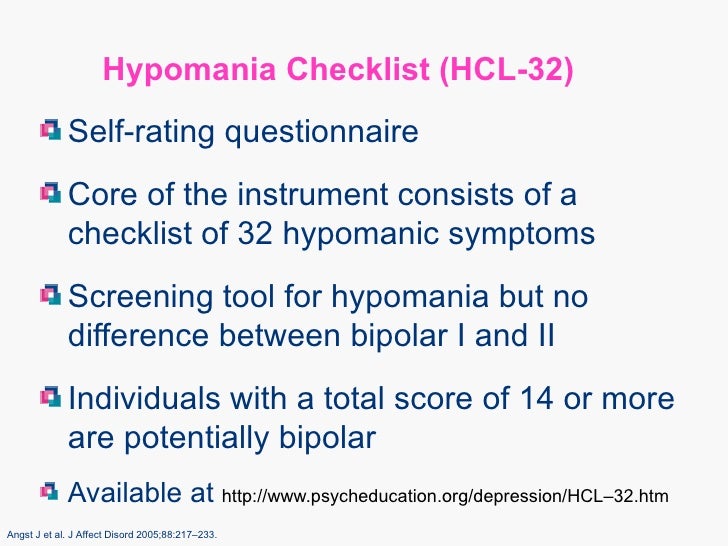 Hypomania Checklist (HCL-32)

Self-rating questionnaire

Core of the instrument consists of a checklist of 32 hypomanic symptoms

Screening tool for hypomania but no difference between bipolar I and II

Individuals with a total score of 14 or more are potentially bipolar

Available at http://www.psycheducation.org/depression/HCL–32.htm

Angst J et al. J Affect Disord 2005;88:217–233.